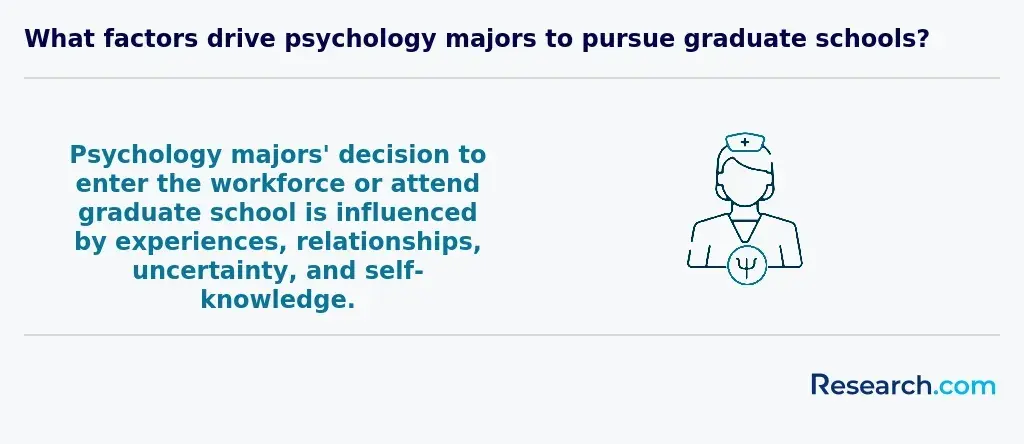 What factors drive psychology majors to pursue graduate schools?

Psychology majors' decision to enter the workforce or attend graduate school is influenced by experiences, relationships, uncertainty, and self-knowledge.

$\Psi$

Research.com